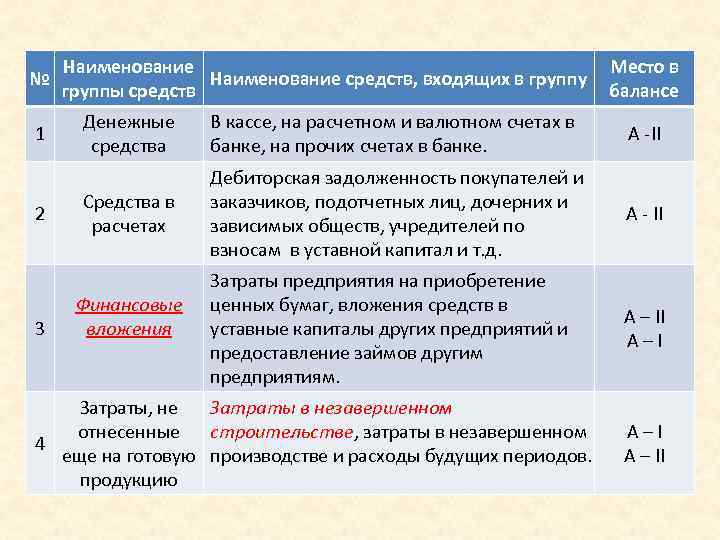 | № | Наименование группы средств | Наименование средств, входящих в группу | Место в балансе |
|---|---|---|---|
| 1 | Денежные средства | В кассе, на расчетном и валютном счетах в банке, на прочих счетах в банке. | А -II |
| 2 | Средства в расчетах | Дебиторская задолженность покупателей и заказчиков, подотчетных лиц, дочерних и зависимых обществ, учредителей по взносам в уставной капитал и т.д. | А - II |
| 3 | Финансовые вложения | Затраты предприятия на приобретение ценных бумаг, вложения средств в уставные капиталы других предприятий и предоставление займов другим предприятиям. | А – II А – I |
| 4 | Затраты, не отнесенные еще на готовую продукцию | Затраты в незавершенном строительстве, затраты в незавершенном производстве и расходы будущих периодов. | А – I А – II |